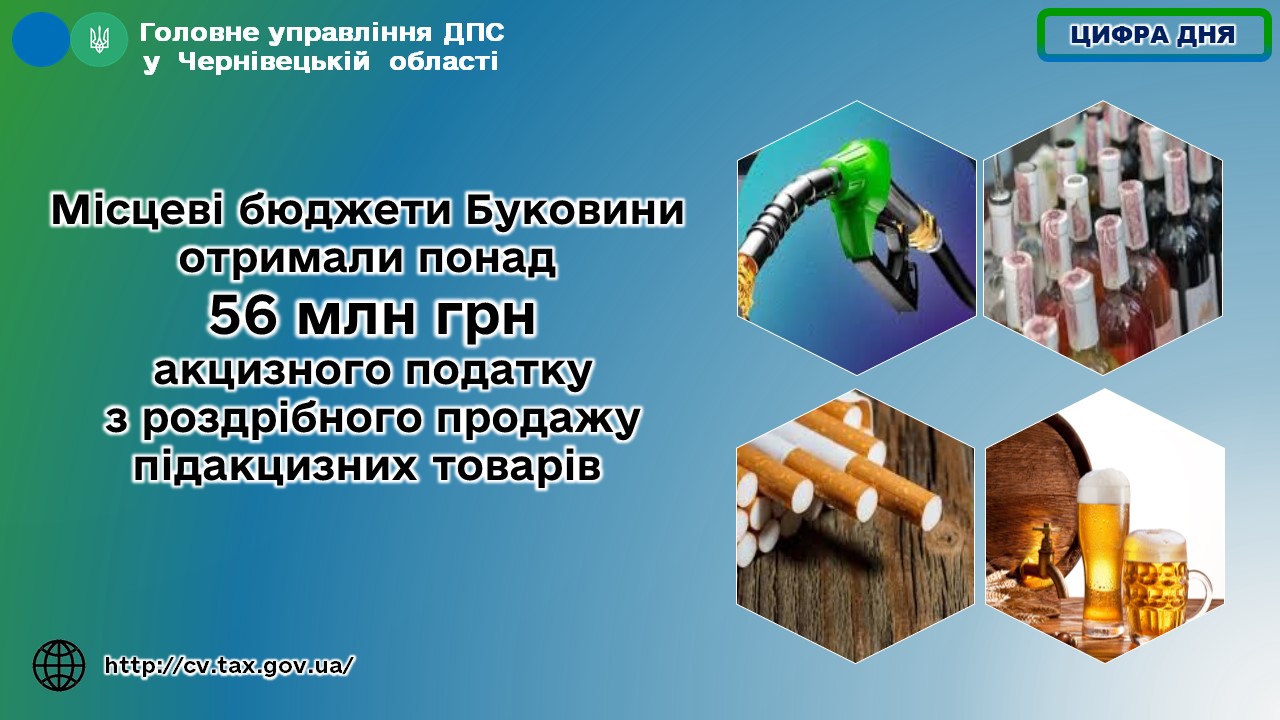 Головне управління ДПС
у Чернівецькій області

ЦИФРА ДНЯ

Місцеві бюджети Буковини отримали понад
56 млн грн
акцизного податку з роздрібного продажу підакцизних товарів

http://cv.tax.gov.ua/